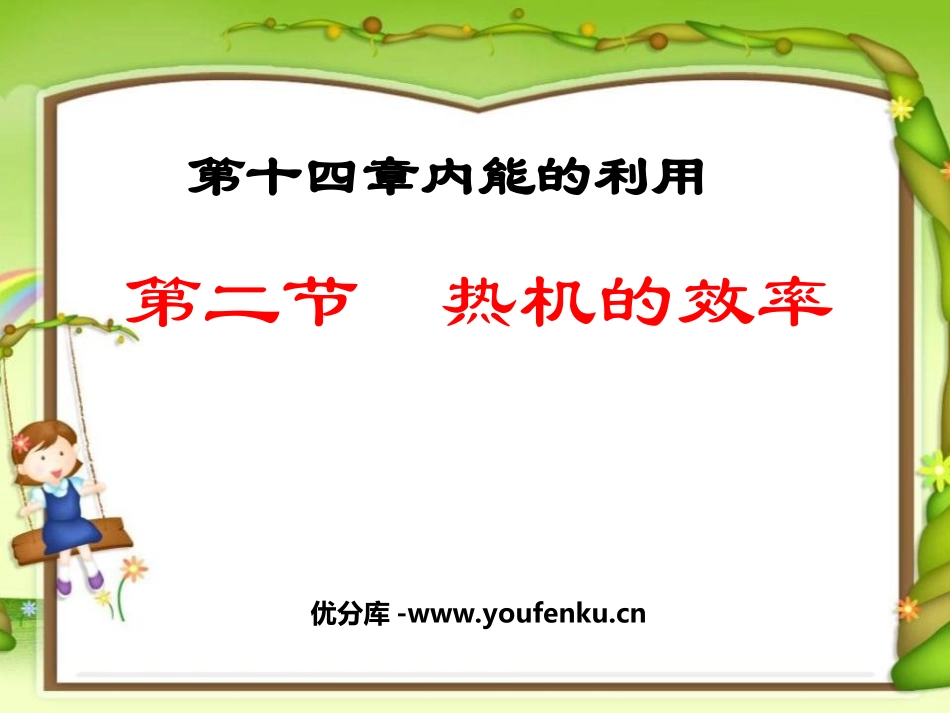 第十四章内能的利用

第二节　热机的效率

优分库 -www.youfenku.cn